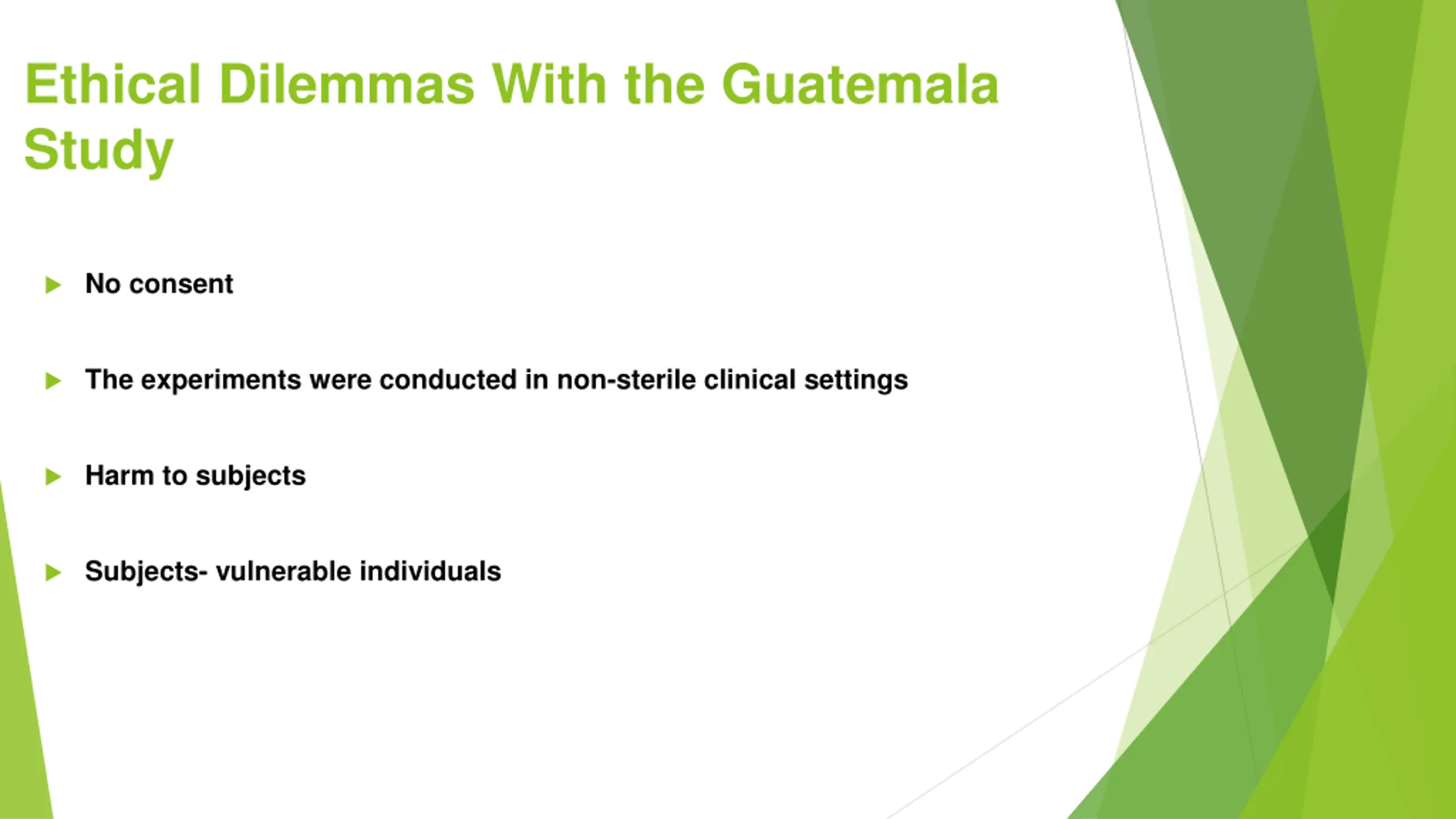 Ethical Dilemmas With the Guatemala Study

No consent

The experiments were conducted in non-sterile clinical settings

Harm to subjects

Subjects- vulnerable individuals